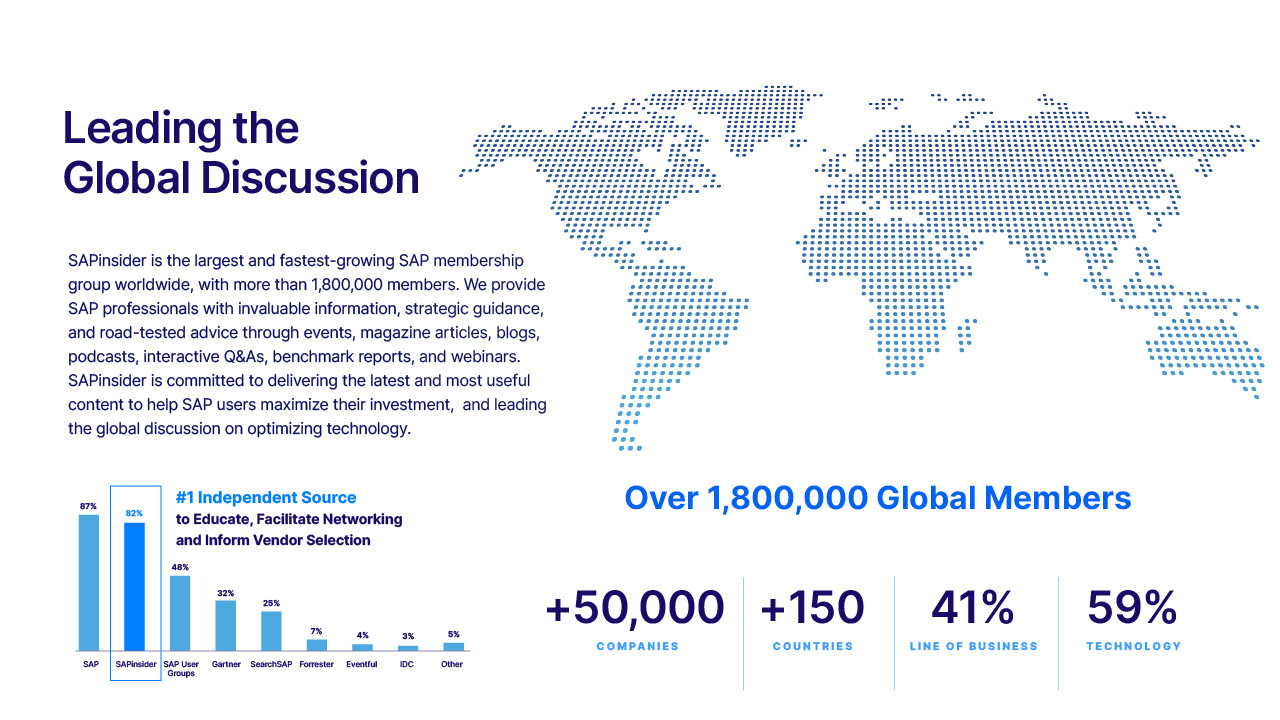 Leading the Global Discussion

SAPinsider is the largest and fastest-growing SAP membership group worldwide, with more than 1,800,000 members. We provide SAP professionals with invaluable information, strategic guidance, and road-tested advice through events, magazine articles, blogs, podcasts, interactive Q&As, benchmark reports, and webinars. SAPinsider is committed to delivering the latest and most useful content to help SAP users maximize their investment, and leading the global discussion on optimizing technology.

#1 Independent Source
to Educate, Facilitate Networking and Inform Vendor Selection

87%
82%
48%
32%
25%
7%
4%
3%
5%

SAP
SAPinsider
SAP User Groups
Gartner
SearchSAP
Forrester
Eventful
IDC
Other

Over 1,800,000 Global Members

+50,000
COMPANIES

+150
COUNTRIES

41%
LINE OF BUSINESS

59%
TECHNOLOGY